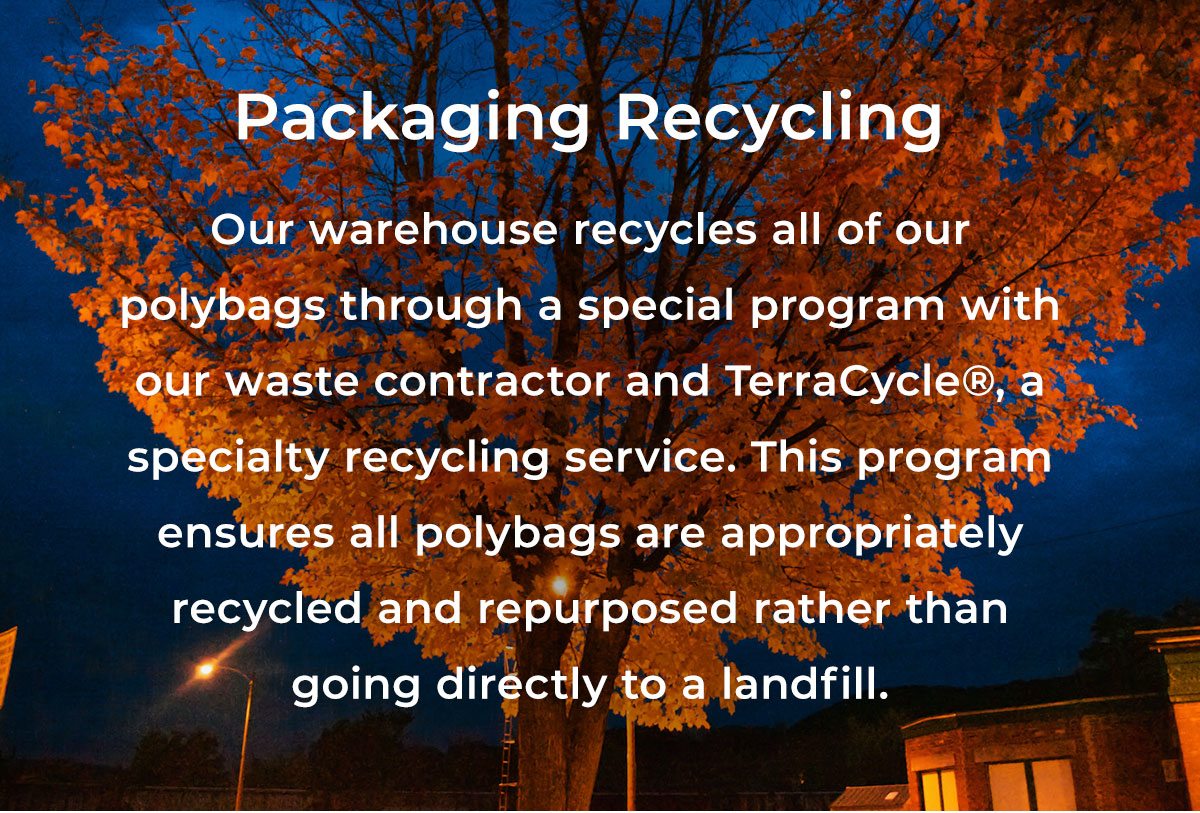 Packaging Recycling

Our warehouse recycles all of our polybags through a special program with our waste contractor and TerraCycle®, a specialty recycling service. This program ensures all polybags are appropriately recycled and repurposed rather than going directly to a landfill.